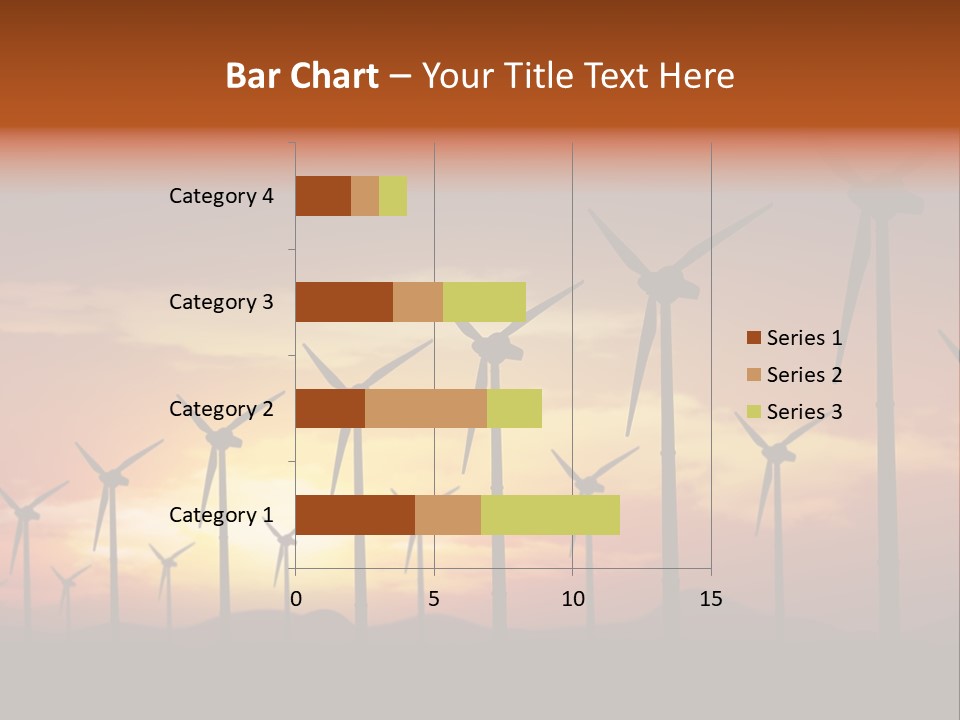 Bar Chart – Your Title Text Here

Category 4
Category 3
Category 2
Category 1

0
5
10
15

Series 1
Series 2
Series 3